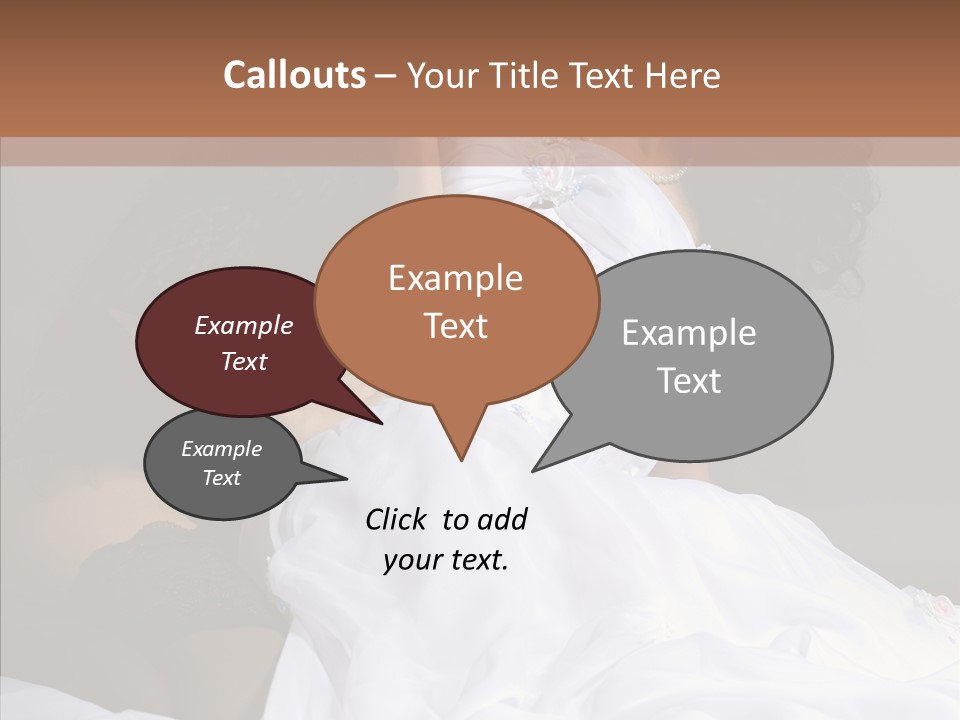 Callouts – Your Title Text Here

Example Text

Example Text

Example Text

Example Text

Click to add your text.